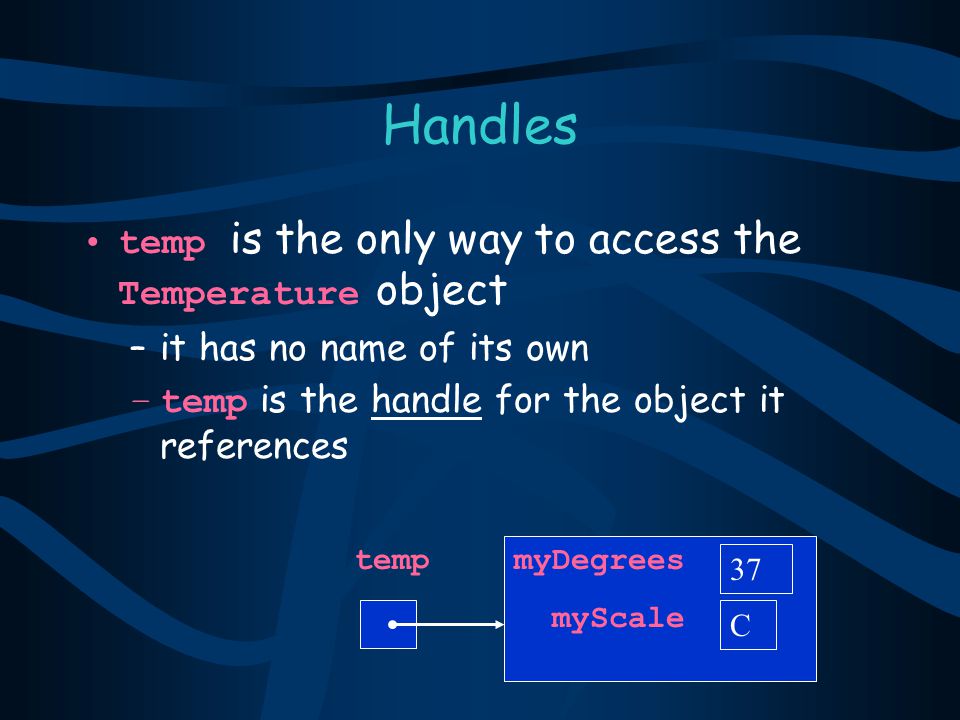 Handles

• temp is the only way to access the Temperature object

– it has no name of its own

– temp is the handle for the object it references

temp

myDegrees 37

myScale C